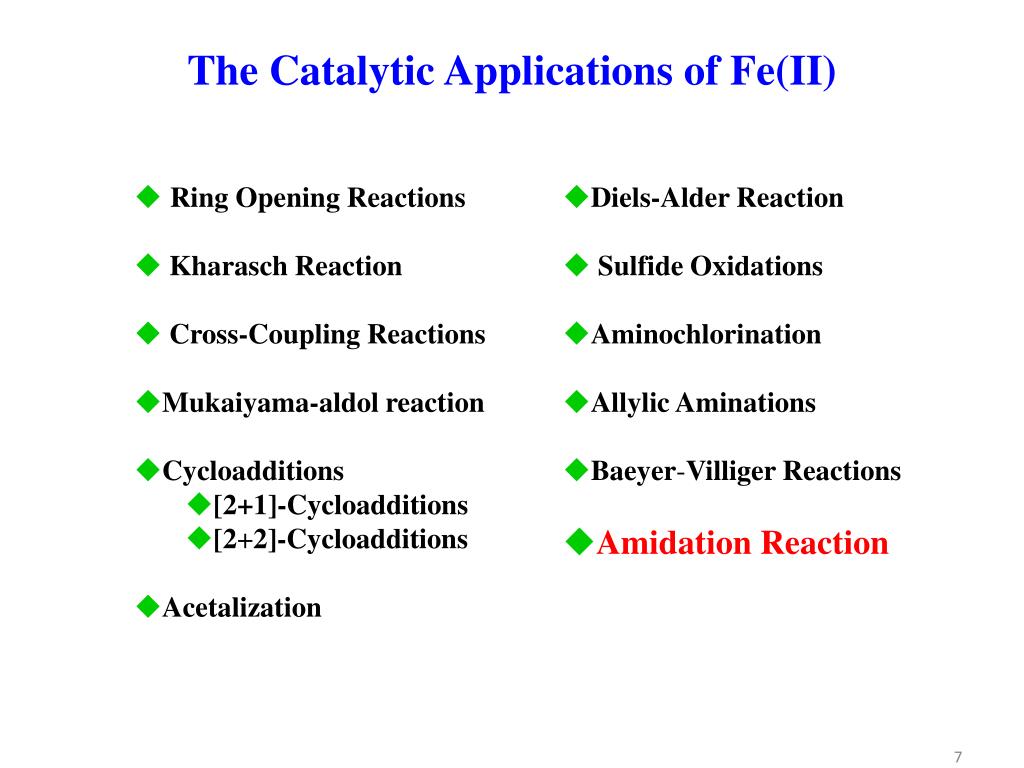 The Catalytic Applications of Fe(II)

◆ Ring Opening Reactions

◆ Kharasch Reaction

◆ Cross-Coupling Reactions

◆Mukaiyama-aldol reaction

◆Cycloadditions
◆[2+1]-Cycloadditions
◆[2+2]-Cycloadditions

◆Acetalization

◆Diels-Alder Reaction

◆ Sulfide Oxidations

◆Aminochlorination

◆Allylic Aminations

◆Baeyer-Villiger Reactions

◆Amidation Reaction

7